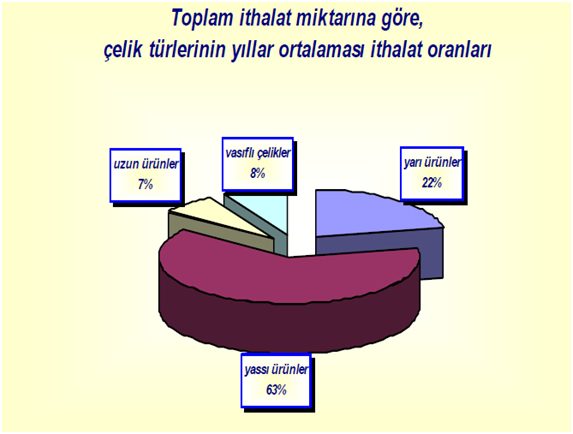 Toplam ithalat miktarına göre, çelik türlerinin yıllar ortalaması ithalat oranları

uzun ürünler
7%

vasıflı çelikler
8%

yarı ürünler
22%

yassı ürünler
63%